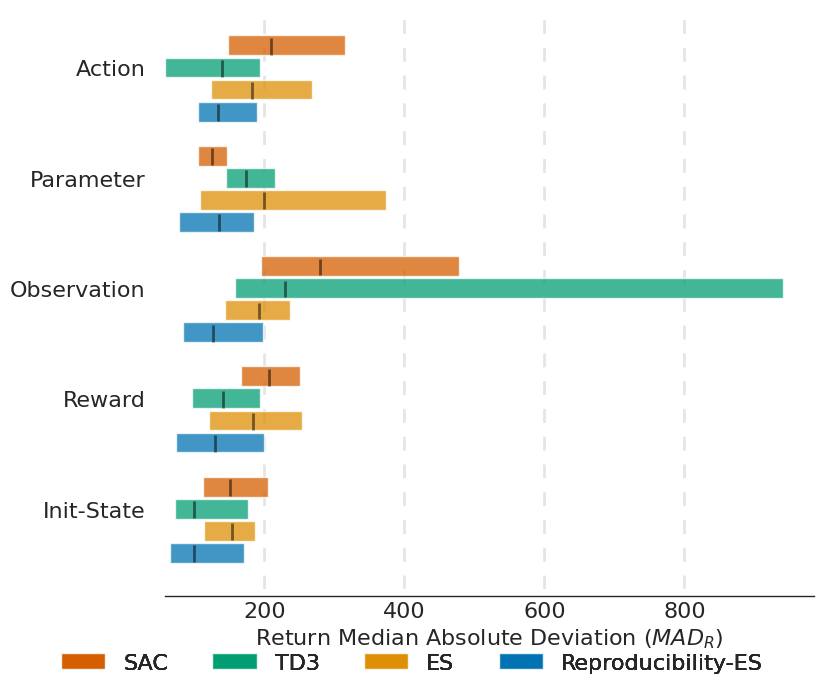 Action
Parameter
Observation
Reward
Init-State
200
400
600
800
Return Median Absolute Deviation ($MAD_R$)
SAC
TD3
ES
Reproducibility-ES